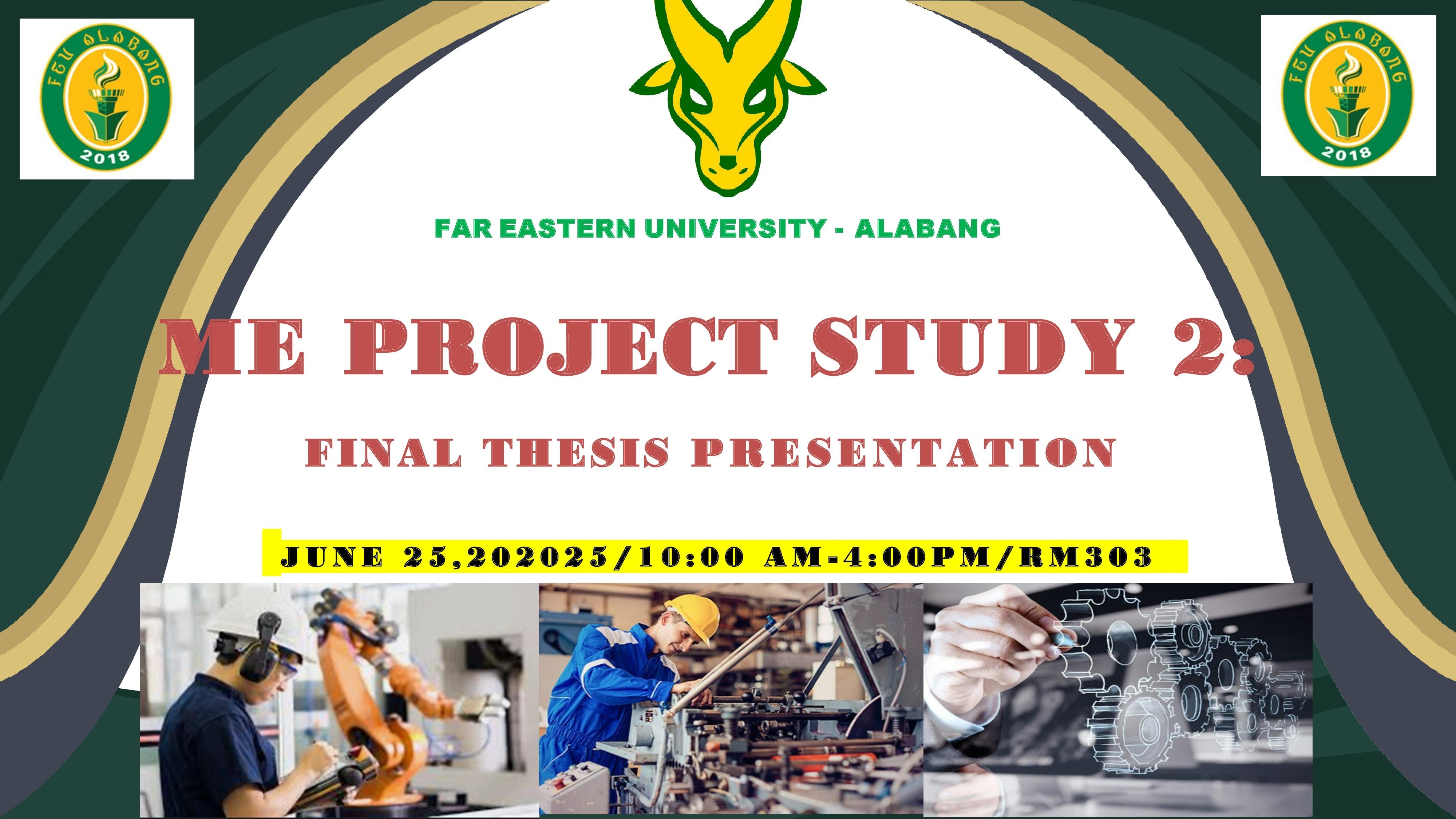 FEU ALABANG 2018

FEU ALABANG 2018

FAR EASTERN UNIVERSITY - ALABANG

ME PROJECT STUDY 2:

FINAL THESIS PRESENTATION

JUNE 25,202025/10:00 AM-4:00PM/RM303